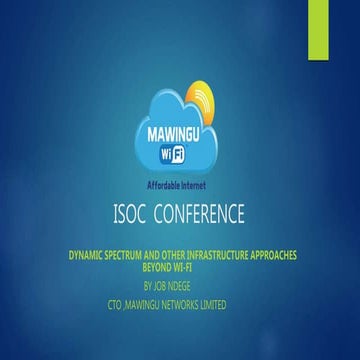 MAWINGU
Wi Fi
Affordable Internet

ISOC CONFERENCE

DYNAMIC SPECTRUM AND OTHER INFRASTRUCTURE APPROACHES BEYOND WI-FI

BY JOB NDEGE

CTO ,MAWINGU NETWORKS LIMITED